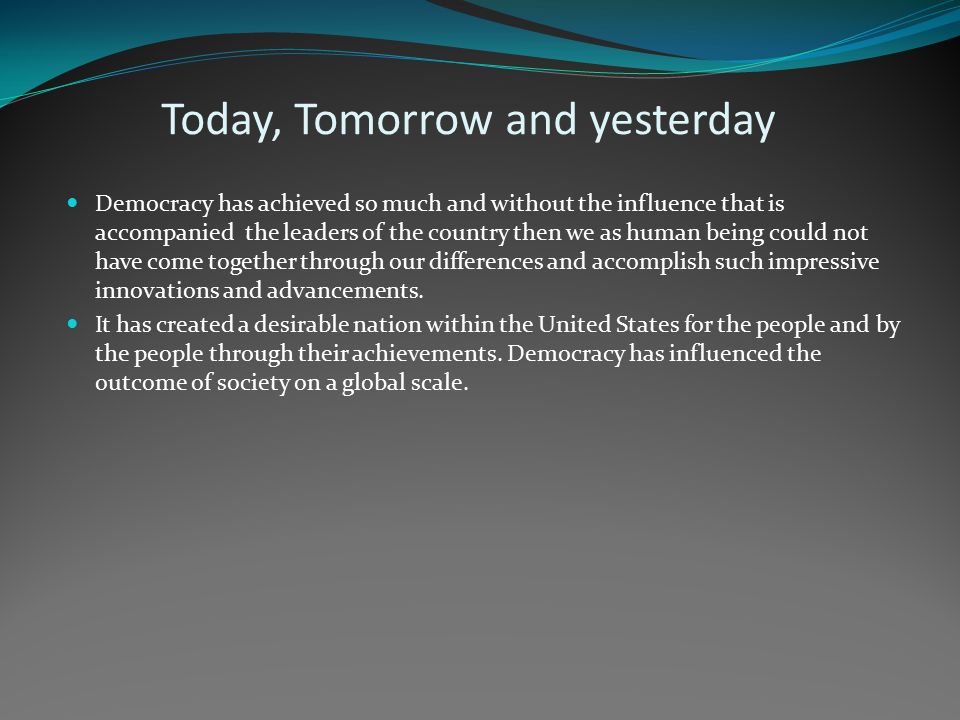 Today, Tomorrow and yesterday

- Democracy has achieved so much and without the influence that is accompanied the leaders of the country then we as human being could not have come together through our differences and accomplish such impressive innovations and advancements.
- It has created a desirable nation within the United States for the people and by the people through their achievements. Democracy has influenced the outcome of society on a global scale.